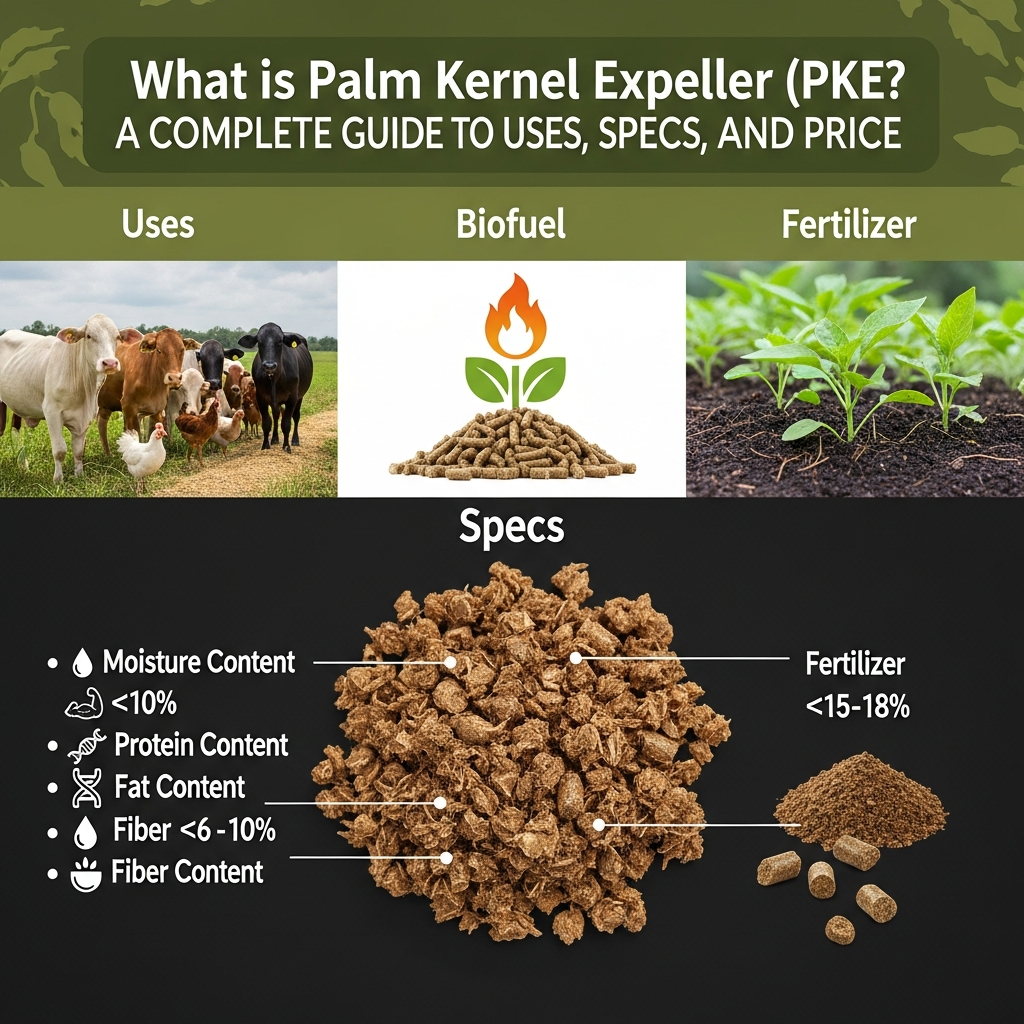 What is Palm Kernel Expeller (PKE?
A COMPLETE GUIDE TO USES, SPECS, AND PRICE

Uses

Biofuel

Fertilizer

Specs

• Moisture Content
<10%
• Protein Content
• Fat Content
• Fiber <6 -10%
• Fiber Content

Fertilizer
<15-18%